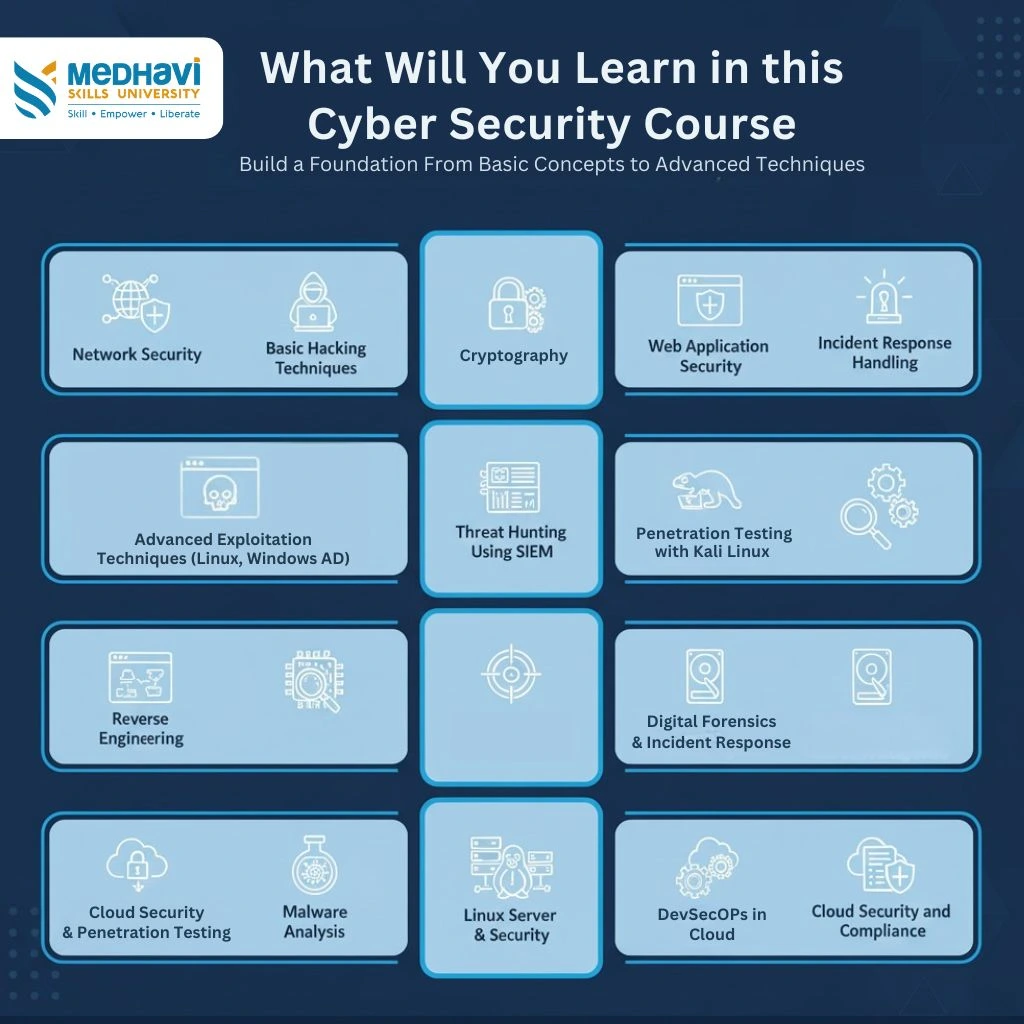 MEDHAVI
SKILLS UNIVERSITY
Skill • Empower • Liberate

What Will You Learn in this Cyber Security Course

Build a Foundation From Basic Concepts to Advanced Techniques

Network Security

Basic Hacking Techniques

Cryptography

Web Application Security

Incident Response Handling

Advanced Exploitation Techniques (Linux, Windows AD)

Threat Hunting Using SIEM

Penetration Testing with Kali Linux

Reverse Engineering

Digital Forensics & Incident Response

Cloud Security & Penetration Testing

Malware Analysis

Linux Server & Security

DevSecOPs in Cloud

Cloud Security and Compliance